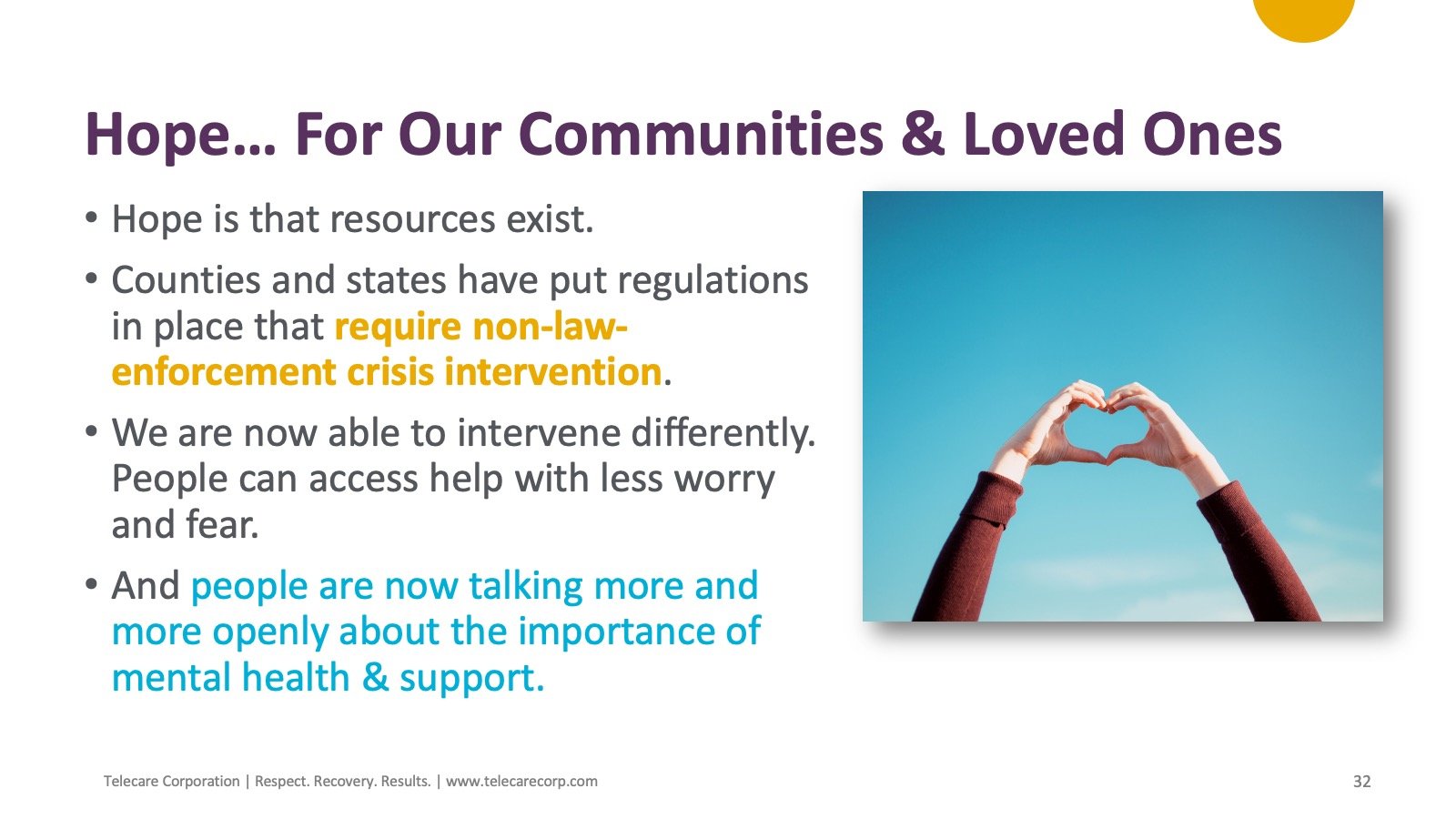 Hope… For Our Communities & Loved Ones

• Hope is that resources exist.

• Counties and states have put regulations in place that require non-law-enforcement crisis intervention.

• We are now able to intervene differently. People can access help with less worry and fear.

• And people are now talking more and more openly about the importance of mental health & support.

Telecare Corporation | Respect. Recovery. Results. | www.telecarecorp.com

32